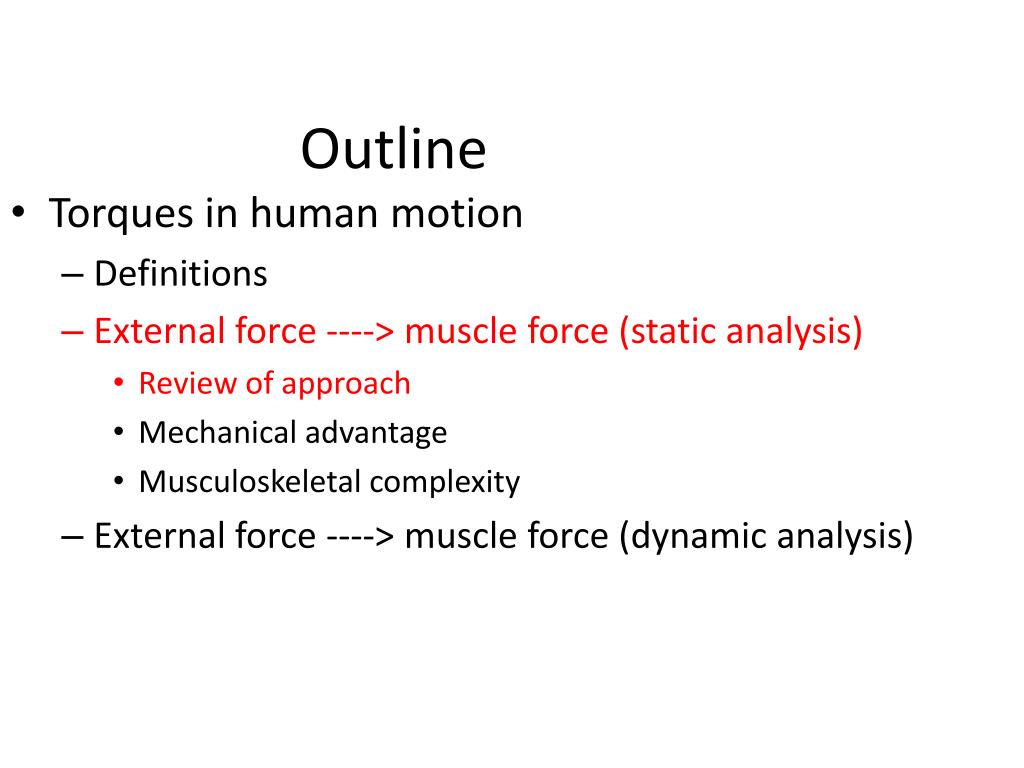 Outline

• Torques in human motion
– Definitions
– External force ----> muscle force (static analysis)
• Review of approach
• Mechanical advantage
• Musculoskeletal complexity
– External force ----> muscle force (dynamic analysis)